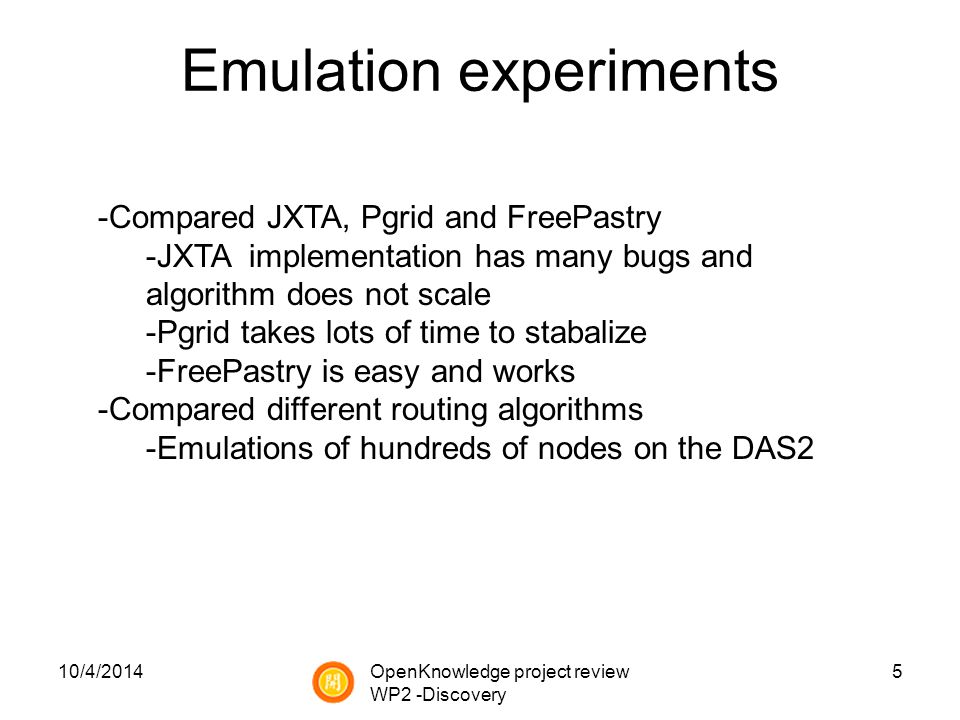 Emulation experiments

-Compared JXTA, Pgrid and FreePastry
-JXTA implementation has many bugs and algorithm does not scale
-Pgrid takes lots of time to stabalize
-FreePastry is easy and works
-Compared different routing algorithms
-Emulations of hundreds of nodes on the DAS2

10/4/2014

OpenKnowledge project review
WP2 -Discovery

5